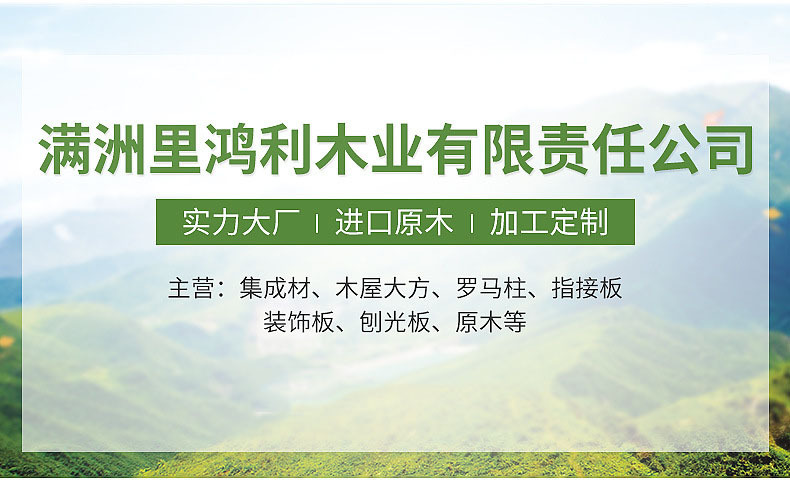 满洲里鸿利木业有限责任公司

实力大厂 | 进口原木 | 加工定制

主营：集成材、木屋大方、罗马柱、指接板
装饰板、刨光板、原木等